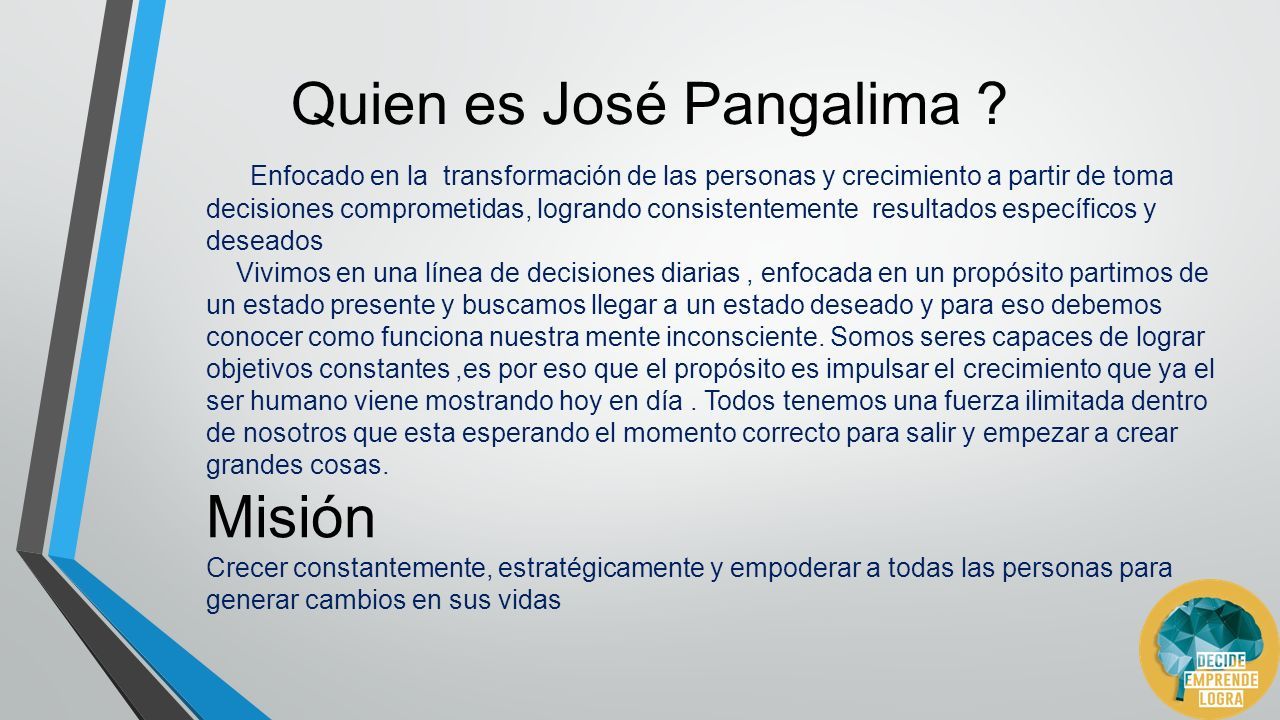 Quien es José Pangalima ?

Enfocado en la transformación de las personas y crecimiento a partir de toma decisiones comprometidas, logrando consistentemente resultados específicos y deseados

Vivimos en una línea de decisiones diarias , enfocada en un propósito partimos de un estado presente y buscamos llegar a un estado deseado y para eso debemos conocer como funciona nuestra mente inconsciente. Somos seres capaces de lograr objetivos constantes ,es por eso que el propósito es impulsar el crecimiento que ya el ser humano viene mostrando hoy en día . Todos tenemos una fuerza ilimitada dentro de nosotros que esta esperando el momento correcto para salir y empezar a crear grandes cosas.

Misión

Crecer constantemente, estratégicamente y empoderar a todas las personas para generar cambios en sus vidas

DECIDE
EMPRENDE
LOGRA